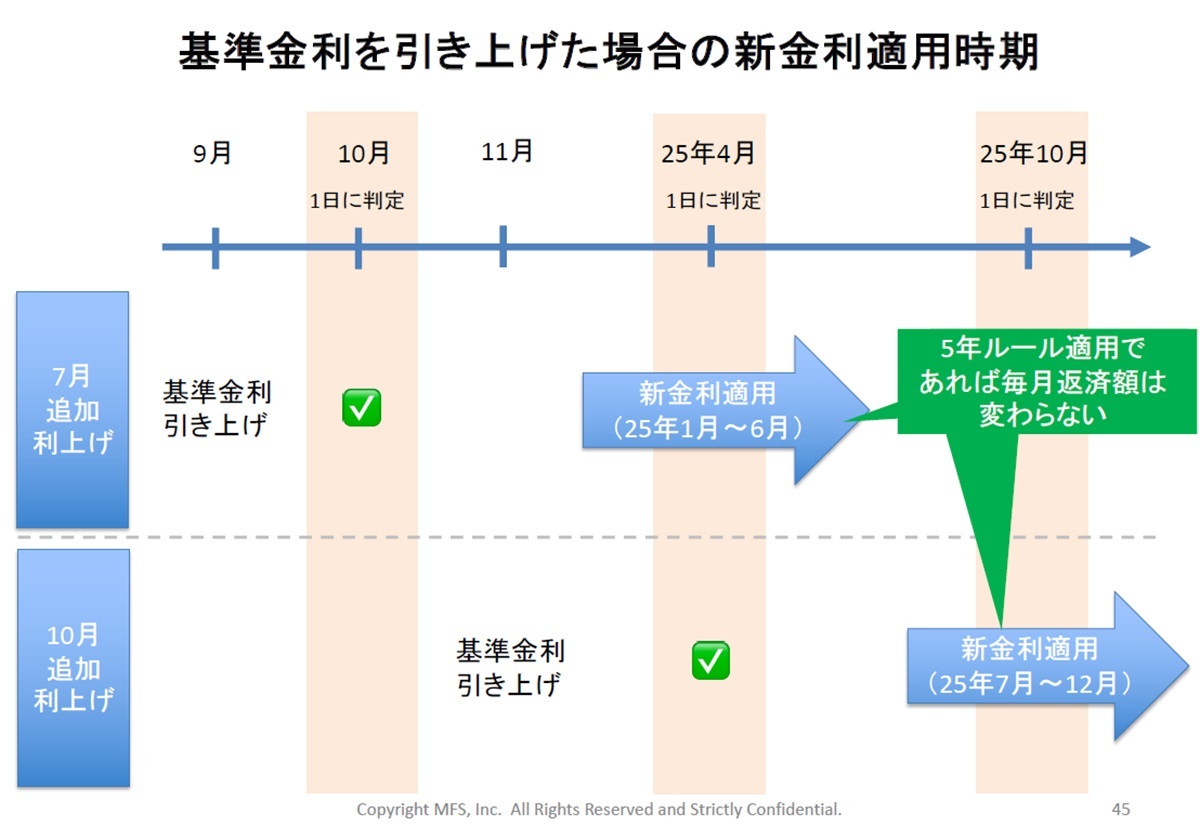 基準金利を引き上げた場合の新金利適用時期

9月

10月
1日に判定

11月

25年4月
1日に判定

25年10月
1日に判定

7月
追加
利上げ

基準金利
引き上げ

✅

新金利適用
（25年1月～6月）

5年ルール適用で
あれば毎月返済額は
変わらない

10月
追加
利上げ

基準金利
引き上げ

✅

新金利適用
（25年7月～12月）

Copyright MFS, Inc. All Rights Reserved and Strictly Confidential.

45